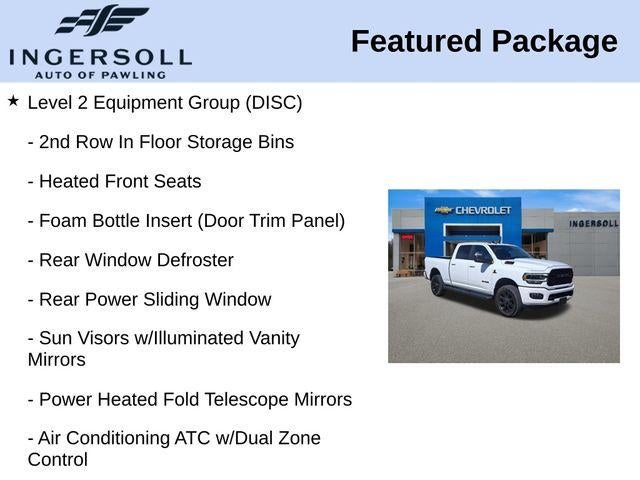 INGERSOLL
AUTO OF PAWLING

Featured Package

★ Level 2 Equipment Group (DISC)

- 2nd Row In Floor Storage Bins

- Heated Front Seats

- Foam Bottle Insert (Door Trim Panel)

- Rear Window Defroster

- Rear Power Sliding Window

- Sun Visors w/Illuminated Vanity Mirrors

- Power Heated Fold Telescope Mirrors

- Air Conditioning ATC w/Dual Zone Control

CHEVROLET

INGERSOLL